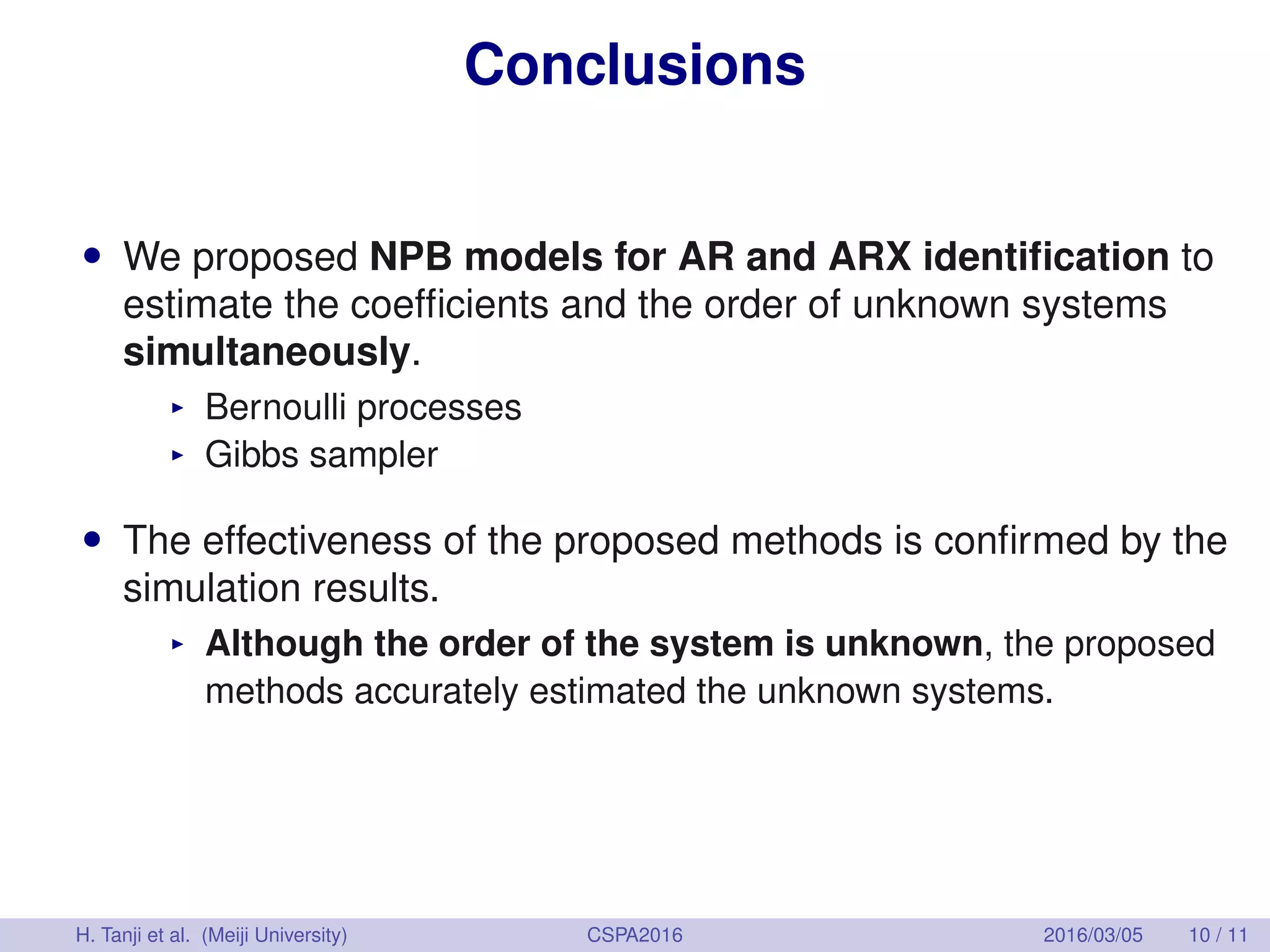 Conclusions

• We proposed NPB models for AR and ARX identification to estimate the coefficients and the order of unknown systems simultaneously.
  ▸ Bernoulli processes
  ▸ Gibbs sampler

• The effectiveness of the proposed methods is confirmed by the simulation results.
  ▸ Although the order of the system is unknown, the proposed methods accurately estimated the unknown systems.

H. Tanji et al. (Meiji University) CSPA2016 2016/03/05 10 / 11